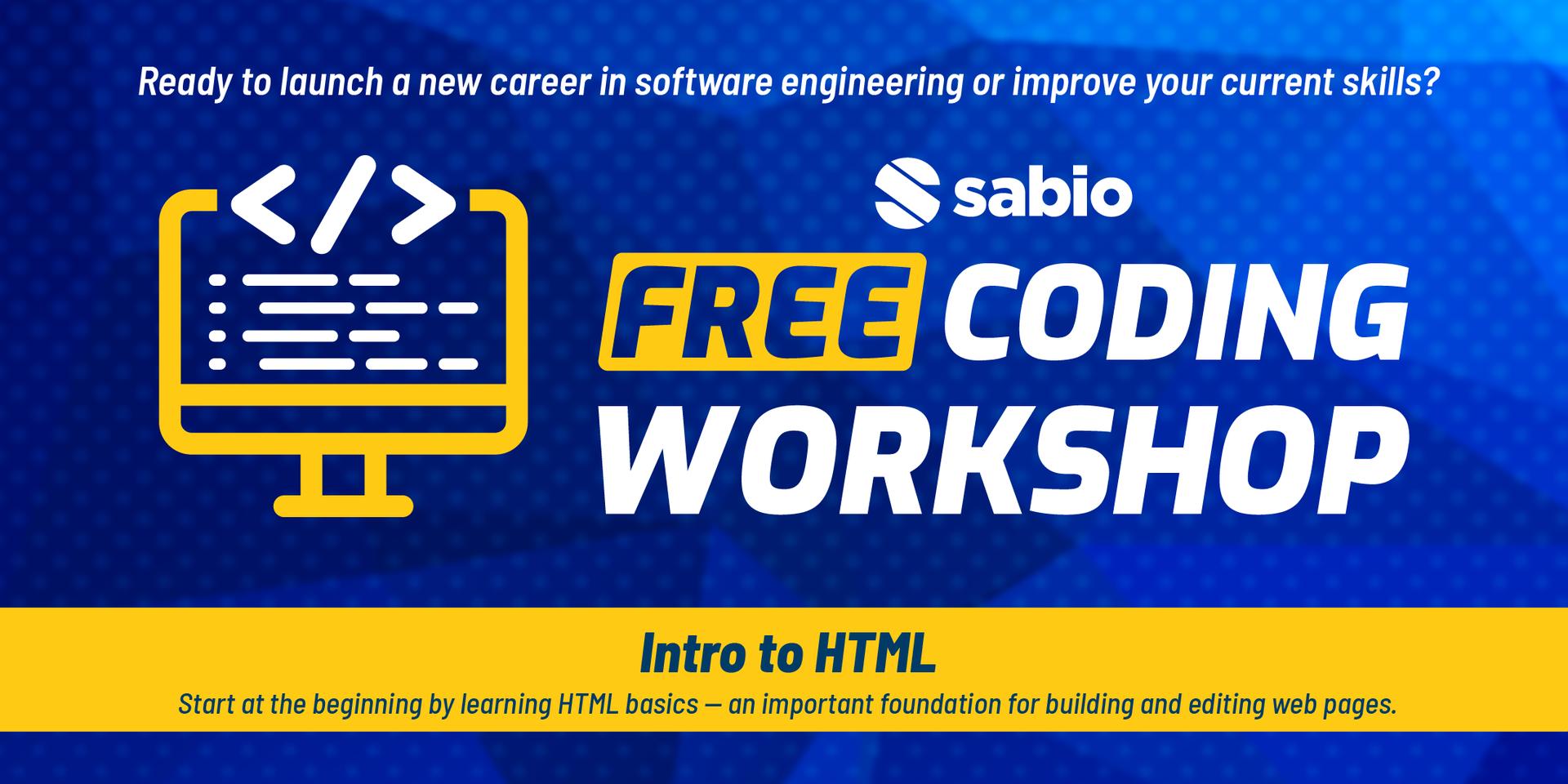 Ready to launch a new career in software engineering or improve your current skills?

</>

sabio

FREE CODING WORKSHOP

Intro to HTML

Start at the beginning by learning HTML basics — an important foundation for building and editing web pages.